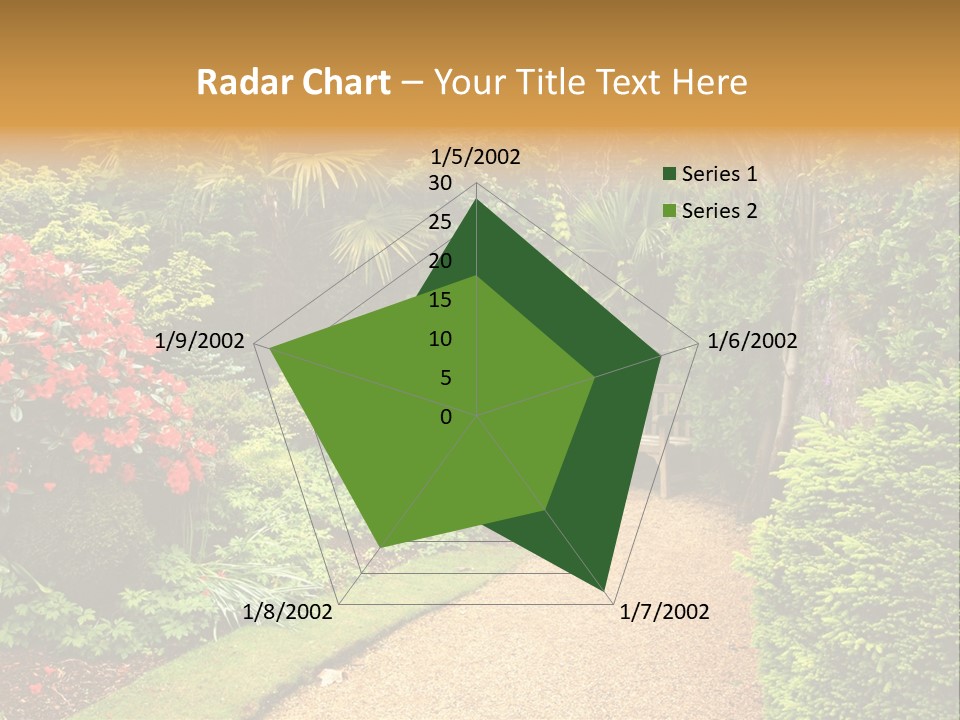 Radar Chart – Your Title Text Here

1/5/2002

30
25
20
15
10
5
0

Series 1
Series 2

1/6/2002

1/7/2002

1/8/2002

1/9/2002